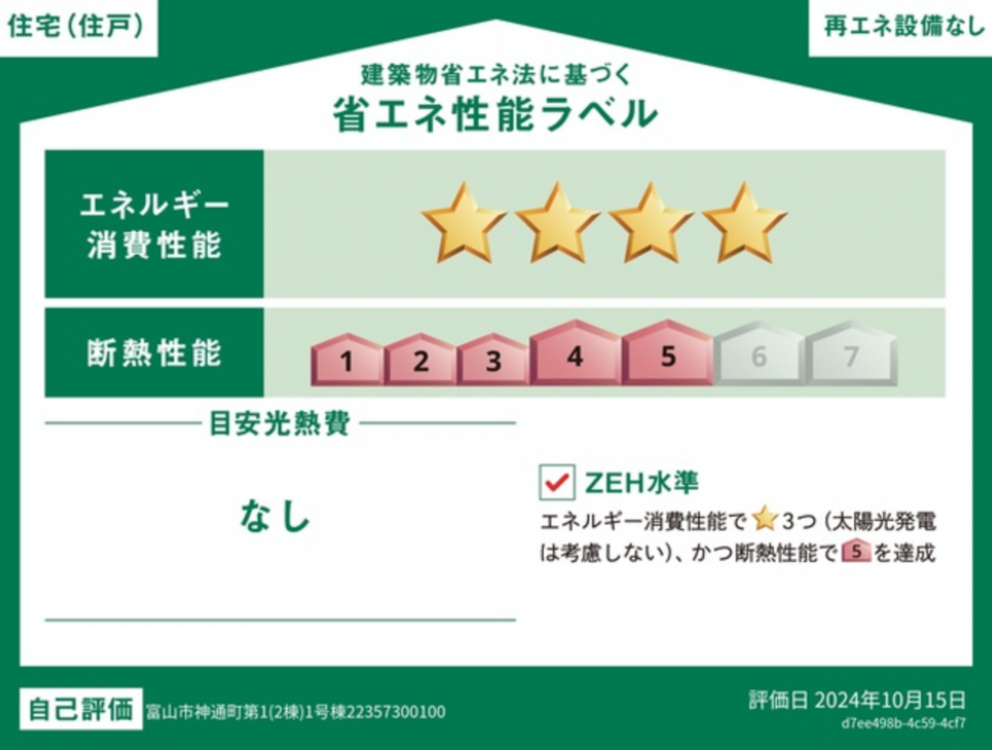 住宅(住戸)

再エネ設備なし

建築物省エネ法に基づく
省エネ性能ラベル

エネルギー消費性能

断熱性能

1 2 3 4 5 6 7

目安光熱費

なし

ZEH水準
エネルギー消費性能で 3つ(太陽光発電は考慮しない)、かつ断熱性能で 5 を達成

自己評価 富山市神通町第1(2棟)1号棟22357300100

評価日 2024年10月15日
d7ee498b-4c59-4cf7